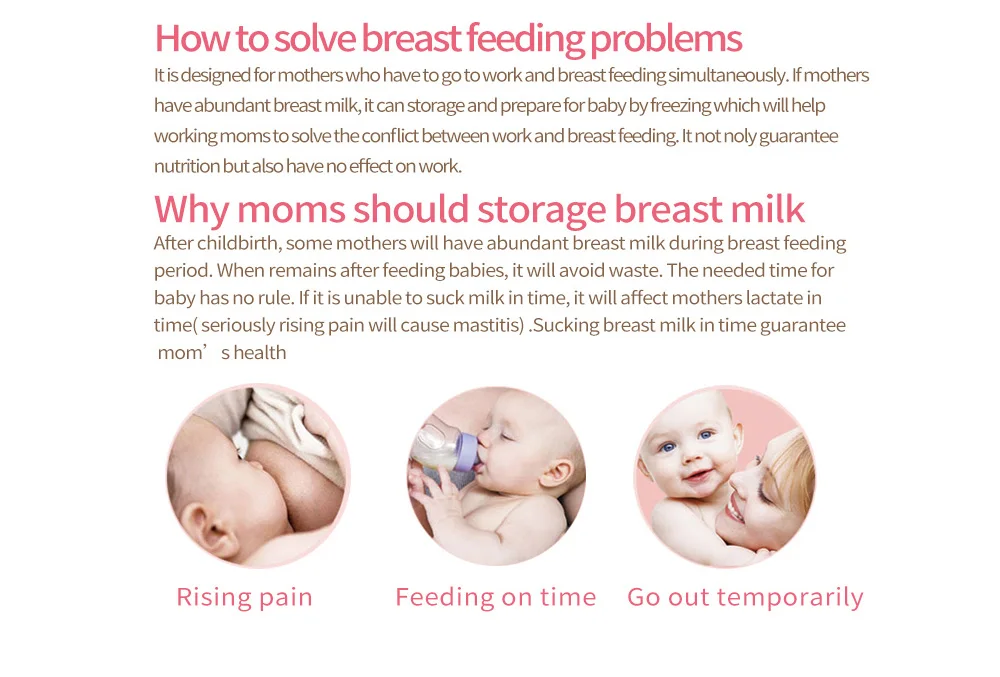 How to solve breast feeding problems

It is designed for mothers who have to go to work and breast feeding simultaneously. If mothers have abundant breast milk, it can storage and prepare for baby by freezing which will help working moms to solve the conflict between work and breast feeding. It not noly guarantee nutrition but also have no effect on work.

Why moms should storage breast milk

After childbirth, some mothers will have abundant breast milk during breast feeding period. When remains after feeding babies, it will avoid waste. The needed time for baby has no rule. If it is unable to suck milk in time, it will affect mothers lactate in time( seriously rising pain will cause mastitis) .Sucking breast milk in time guarantee mom’s health

Rising pain

Feeding on time

Go out temporarily